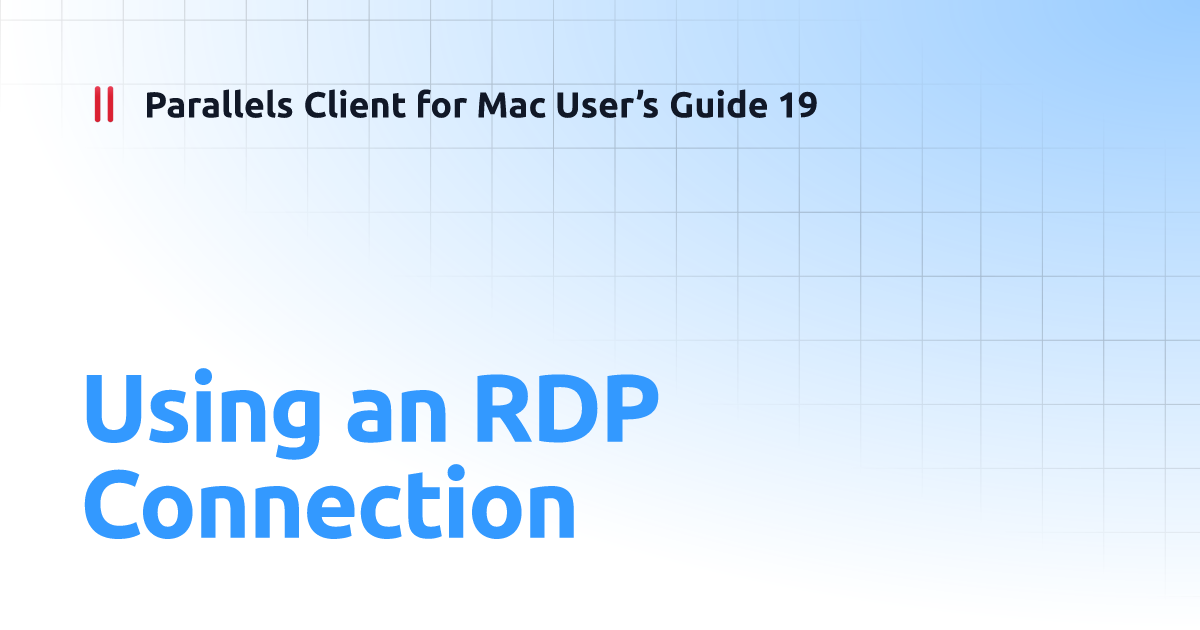 Parallels Client for Mac User’s Guide 19

Using an RDP Connection